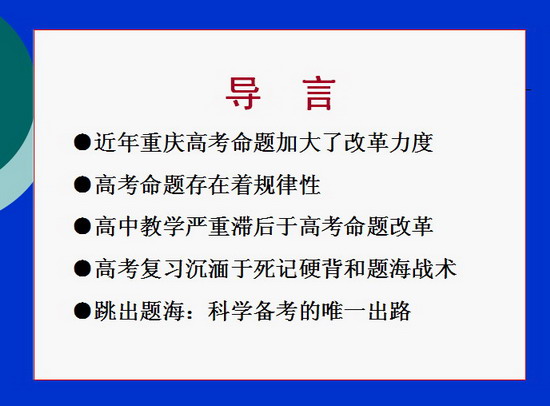 导　言

●近年重庆高考命题加大了改革力度

●高考命题存在着规律性

●高中教学严重滞后于高考命题改革

●高考复习沉湎于死记硬背和题海战术

●跳出题海：科学备考的唯一出路